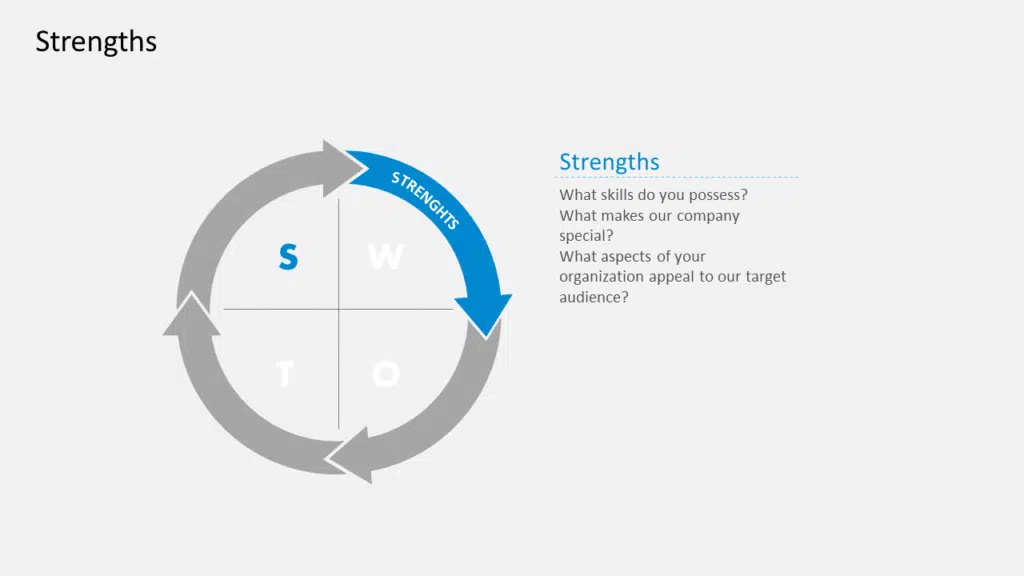 Strengths

STRENGHTS

S W

T O

Strengths

What skills do you possess?
What makes our company special?
What aspects of your organization appeal to our target audience?